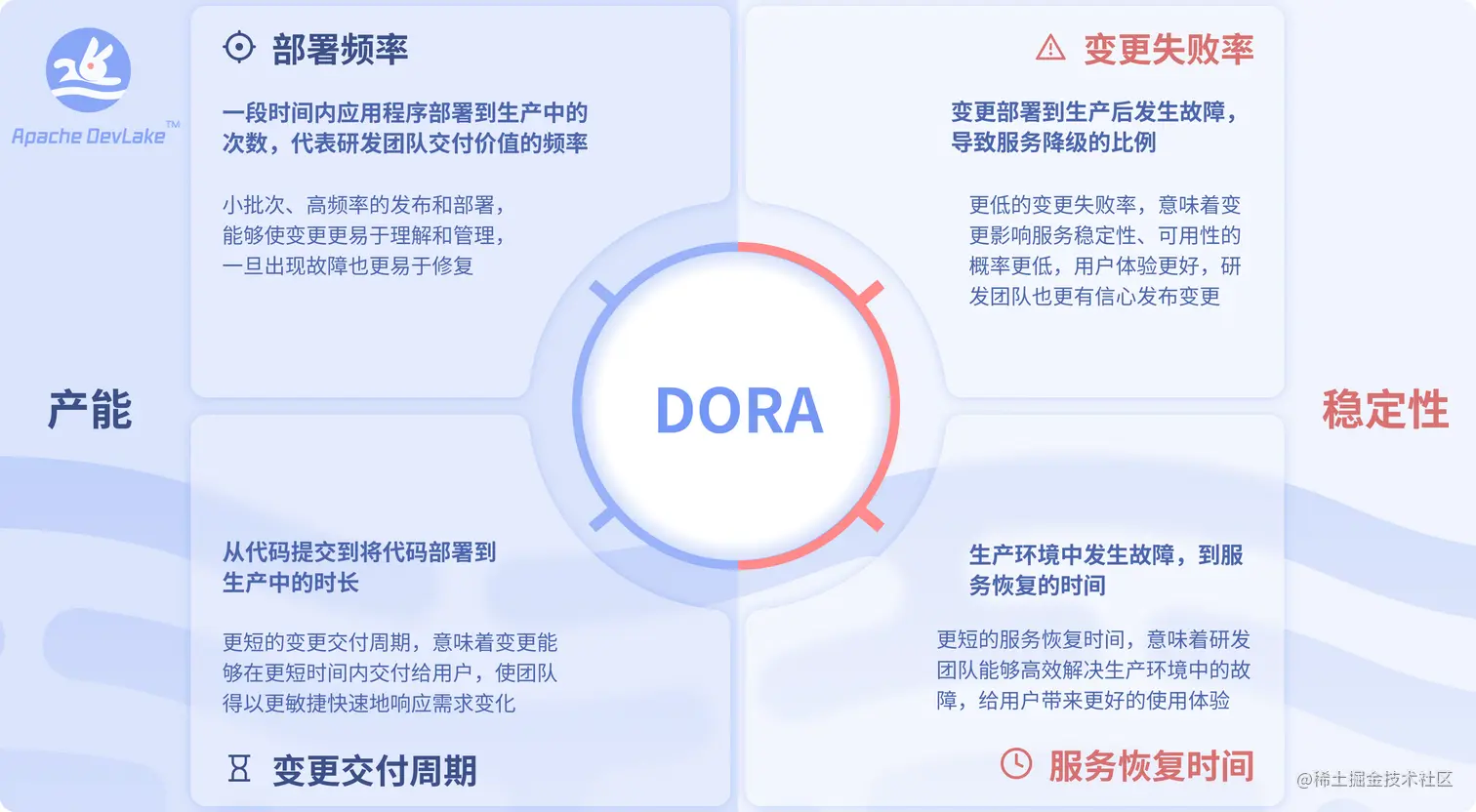 Apache DevLake™

部署频率

一段时间内应用程序部署到生产中的次数，代表研发团队交付价值的频率

小批次、高频率的发布和部署，能够使变更更易于理解和管理，一旦出现故障也更易于修复

变更失败率

变更部署到生产后发生故障，导致服务降级的比例

更低的变更失败率，意味着变更影响服务稳定性、可用性的概率更低，用户体验更好，研发团队也更有信心发布变更

产能

DORA

稳定性

从代码提交到将代码部署到生产中的时长

更短的变更交付周期，意味着变更能够在更短时间内交付给用户，使团队得以更敏捷快速地响应需求变化

变更交付周期

生产环境中发生故障，到服务恢复的时间

更短的服务恢复时间，意味着研发团队能够高效解决生产环境中的故障，给用户带来更好的使用体验

服务恢复时间

@稀土掘金技术社区